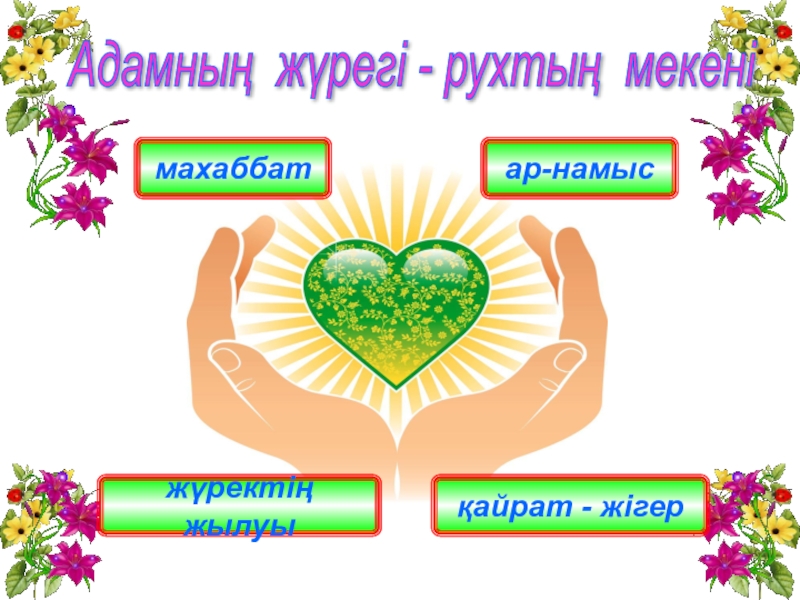 Адамның жүрегі - рухтың мекені

махаббат

ар-намыс

жүректің жылуы

қайрат - жігер